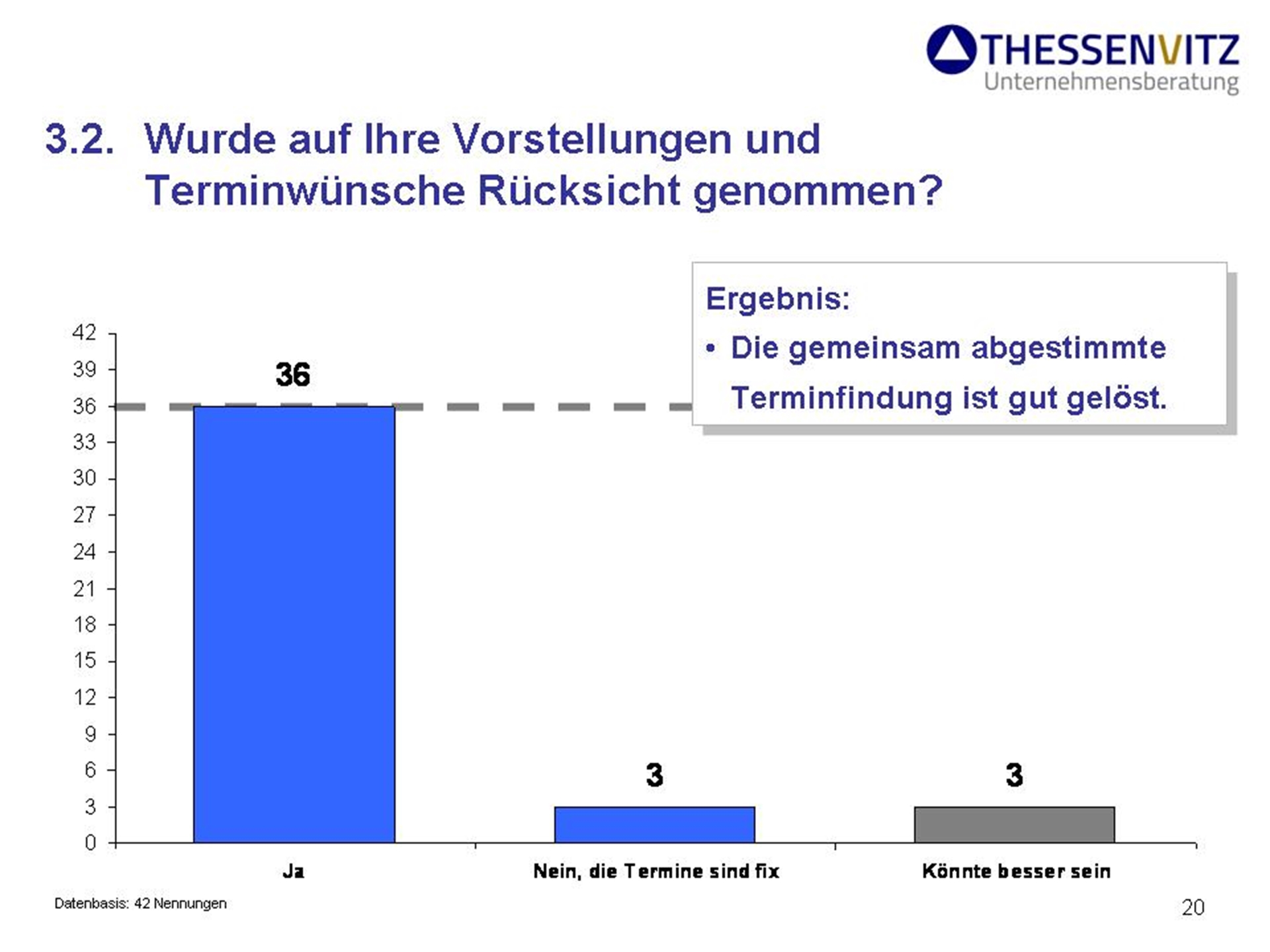 THESSENVITZ
Unternehmensberatung

3.2. Wurde auf Ihre Vorstellungen und Terminwünsche Rücksicht genommen?

Ergebnis:
• Die gemeinsam abgestimmte Terminfindung ist gut gelöst.

42
39
36
33
30
27
24
21
18
15
12
9
6
3
0

36
3
3

Ja
Nein, die Termine sind fix
Könnte besser sein

Datenbasis: 42 Nennungen

20